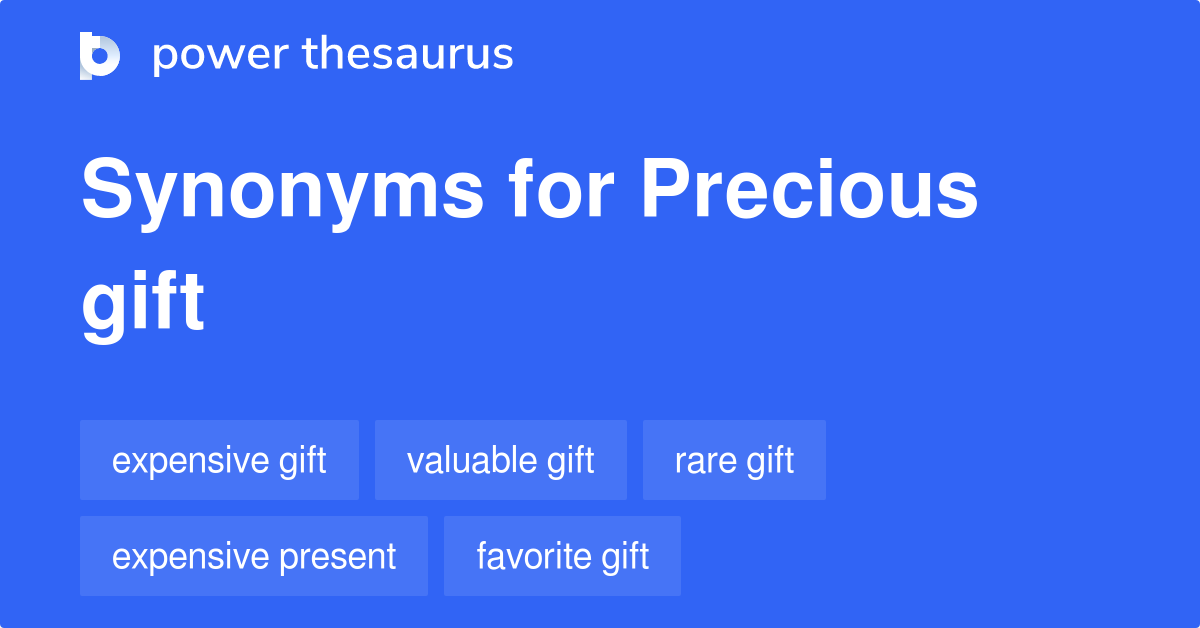 power thesaurus

Synonyms for Precious gift

expensive gift
valuable gift
rare gift
expensive present
favorite gift